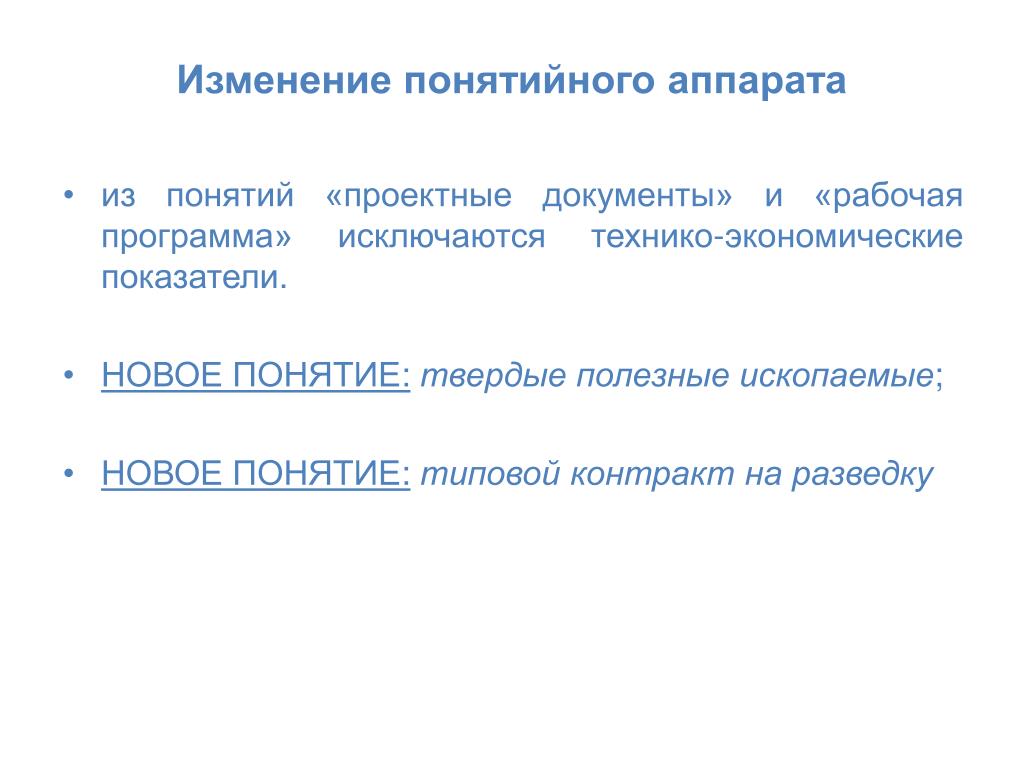 Изменение понятийного аппарата

• из понятий «проектные документы» и «рабочая программа» исключаются технико-экономические показатели.

• НОВОЕ ПОНЯТИЕ: твердые полезные ископаемые;

• НОВОЕ ПОНЯТИЕ: типовой контракт на разведку